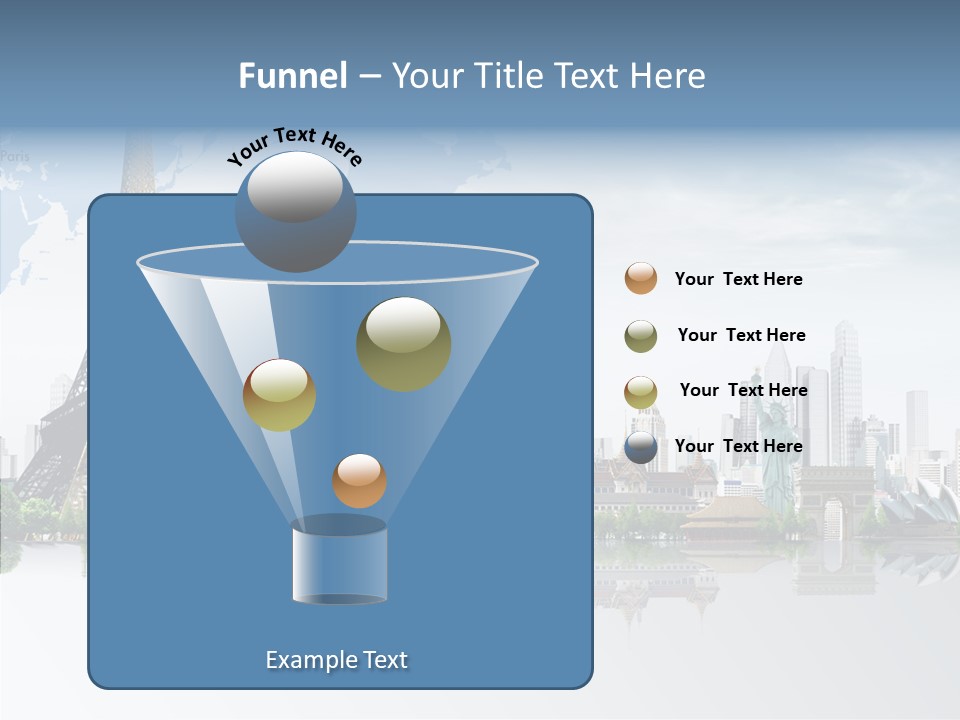 Funnel – Your Title Text Here

Paris

Your Text Here

Your Text Here

Your Text Here

Your Text Here

Your Text Here

Example Text